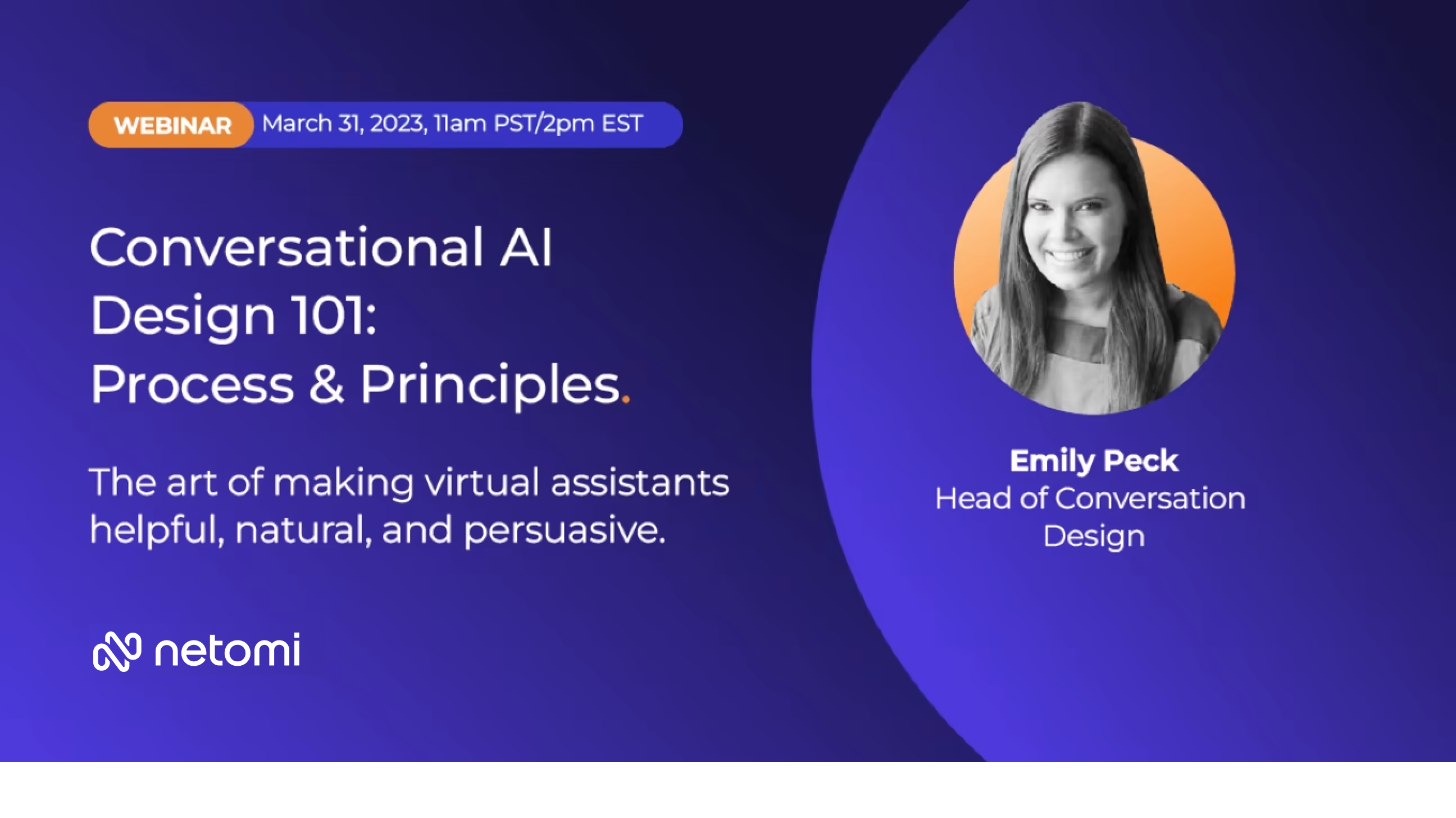 WEBINAR March 31, 2023, 11am PST/2pm EST

Conversational AI Design 101: Process & Principles.

The art of making virtual assistants helpful, natural, and persuasive.

netomi

Emily Peck
Head of Conversation Design